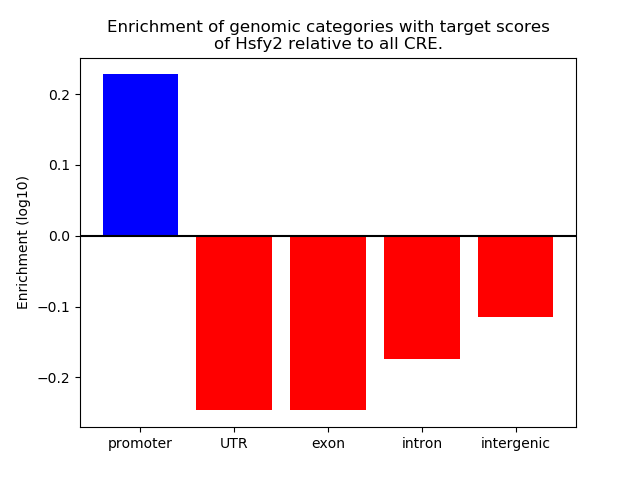 Enrichment of genomic categories with target scores of Hsfy2 relative to all CRE.

Enrichment (log10)

0.2
0.1
0.0
−0.1
−0.2

promoter
UTR
exon
intron
intergenic